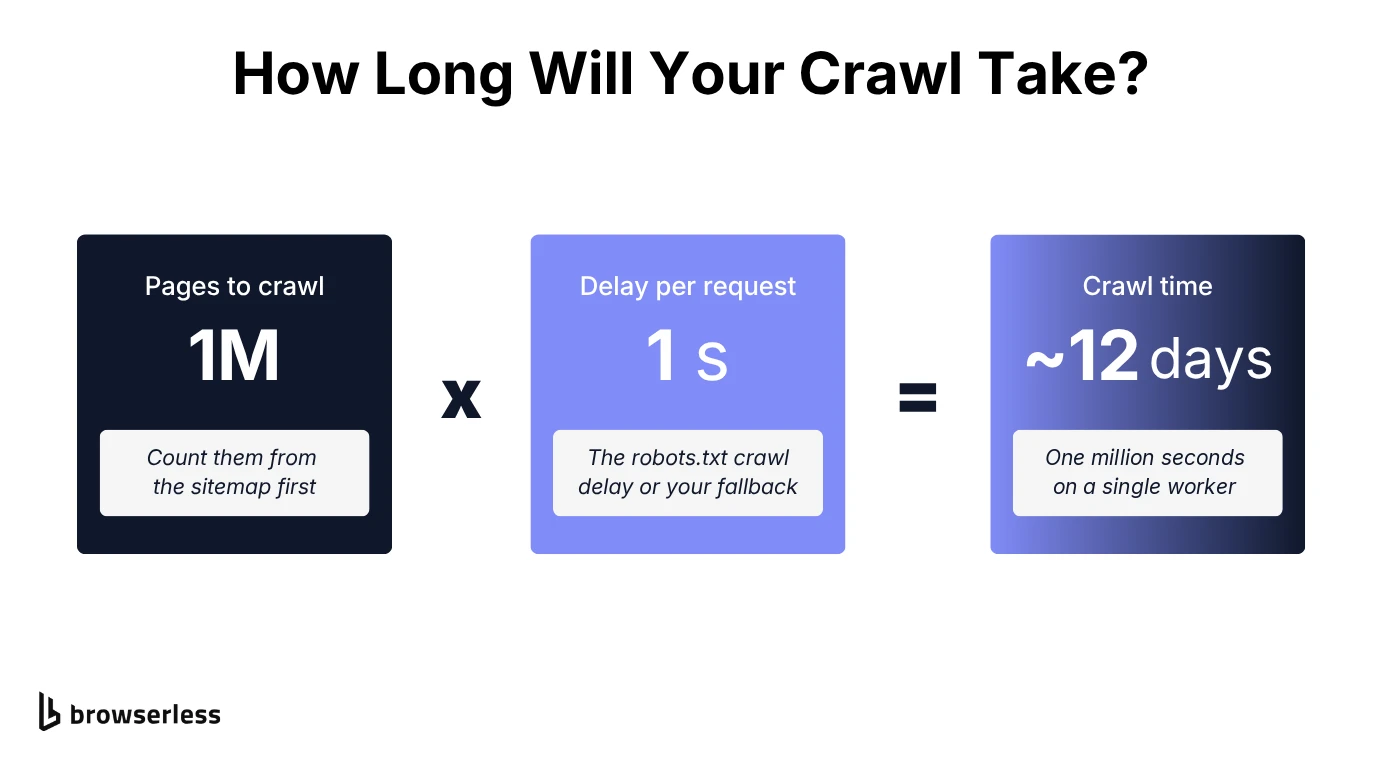 How Long Will Your Crawl Take?

Pages to crawl

1M

Count them from the sitemap first

x

Delay per request

1 s

The robots.txt crawl delay or your fallback

=

Crawl time

~12 days

One million seconds on a single worker

browserless